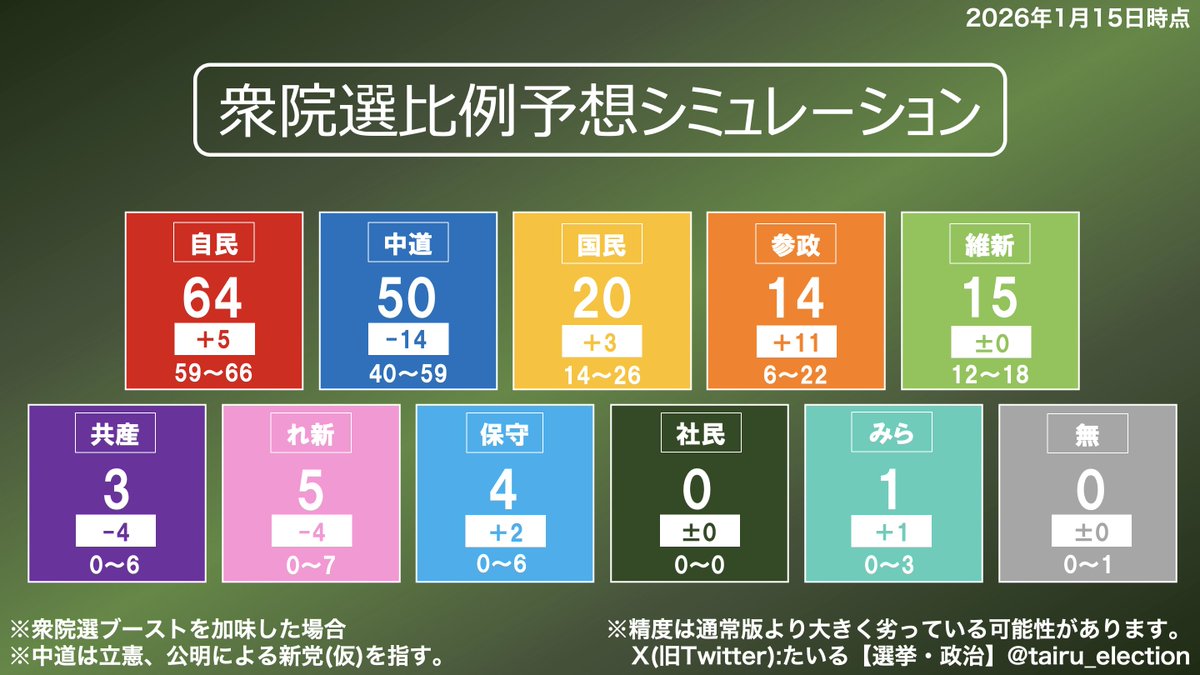 2026年1月15日時点

衆院選比例予想シミュレーション

自民
64
+5
59〜66

中道
50
−14
40〜59

国民
20
+3
14〜26

参政
14
+11
6〜22

維新
15
±0
12〜18

共産
3
−4
0〜6

れ新
5
−4
0〜7

保守
4
+2
0〜6

社民
0
±0
0〜0

みら
1
+1
0〜3

無
0
±0
0〜1

※衆院選ブーストを加味した場合
※中道は立憲、公明による新党(仮)を指す。

※精度は通常版より大きく劣っている可能性があります。
X(旧Twitter):たいる【選挙・政治】@tairu_election